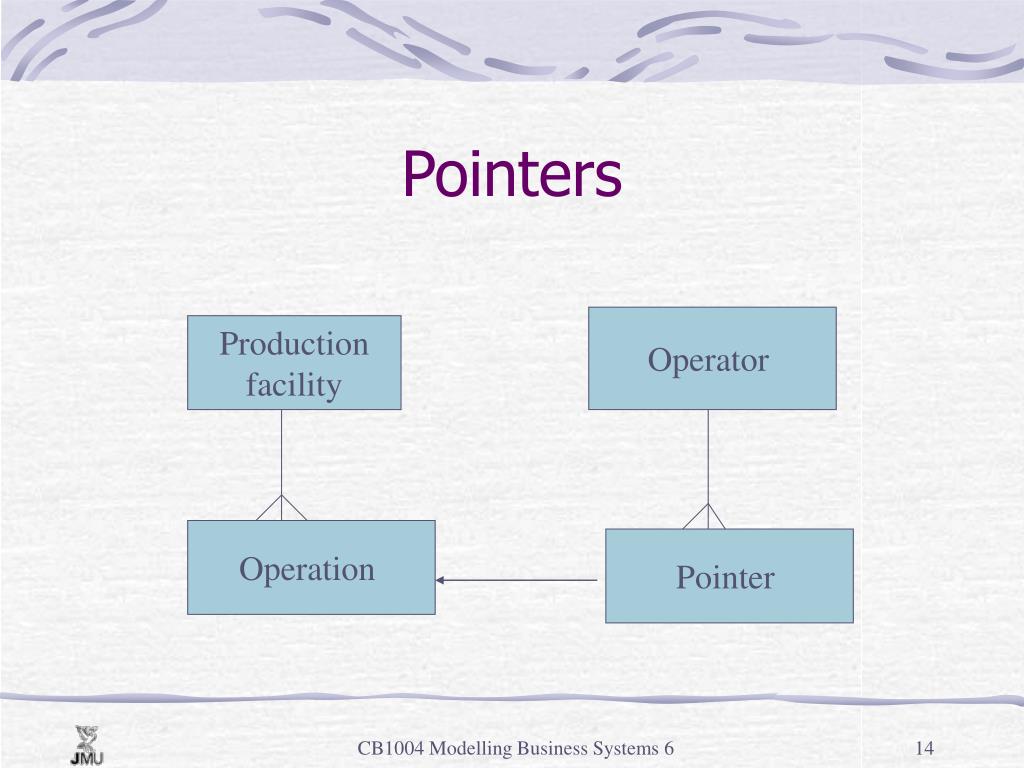 Pointers

Production facility

Operator

Operation

Pointer

JMU

CB1004 Modelling Business Systems 6

14